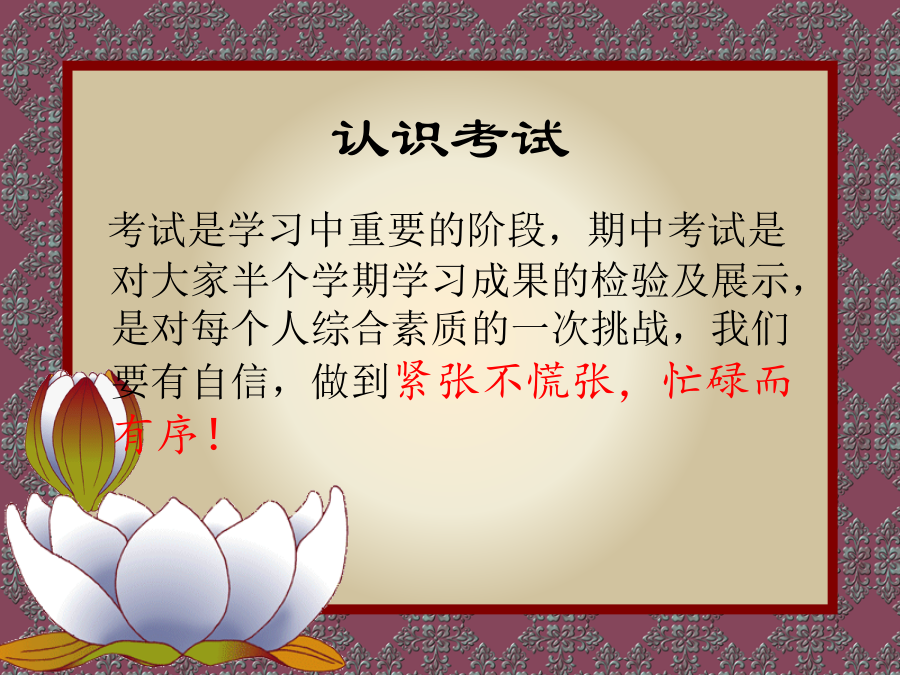 认识考试

考试是学习中重要的阶段，期中考试是对大家半个学期学习成果的检验及展示，是对每个人综合素质的一次挑战，我们要有自信，做到紧张不慌张，忙碌而有序！